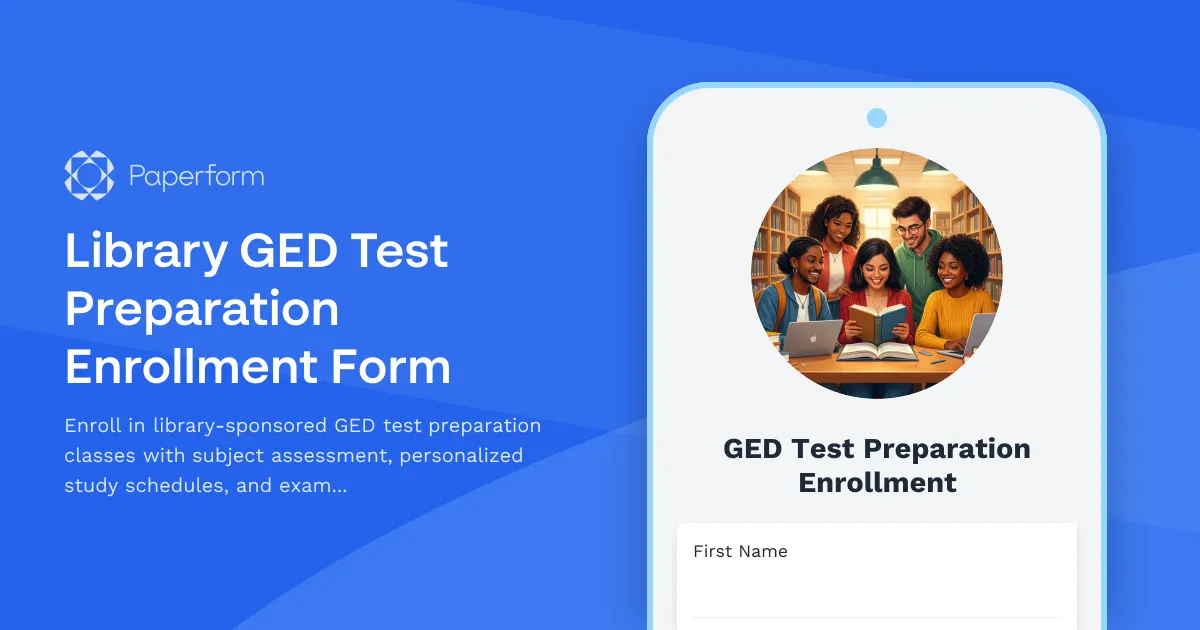 Paperform

Library GED Test Preparation Enrollment Form

Enroll in library-sponsored GED test preparation classes with subject assessment, personalized study schedules, and exam...

GED Test Preparation Enrollment

First Name